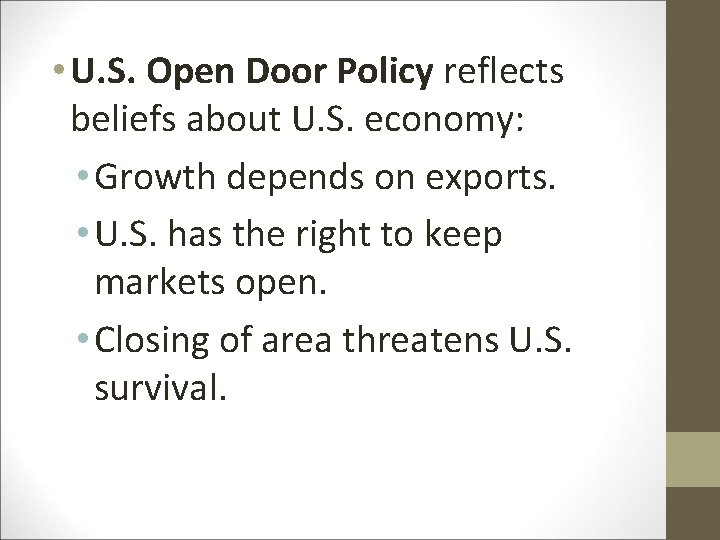 • U.S. Open Door Policy reflects beliefs about U.S. economy:

• Growth depends on exports.

• U.S. has the right to keep markets open.

• Closing of area threatens U.S. survival.